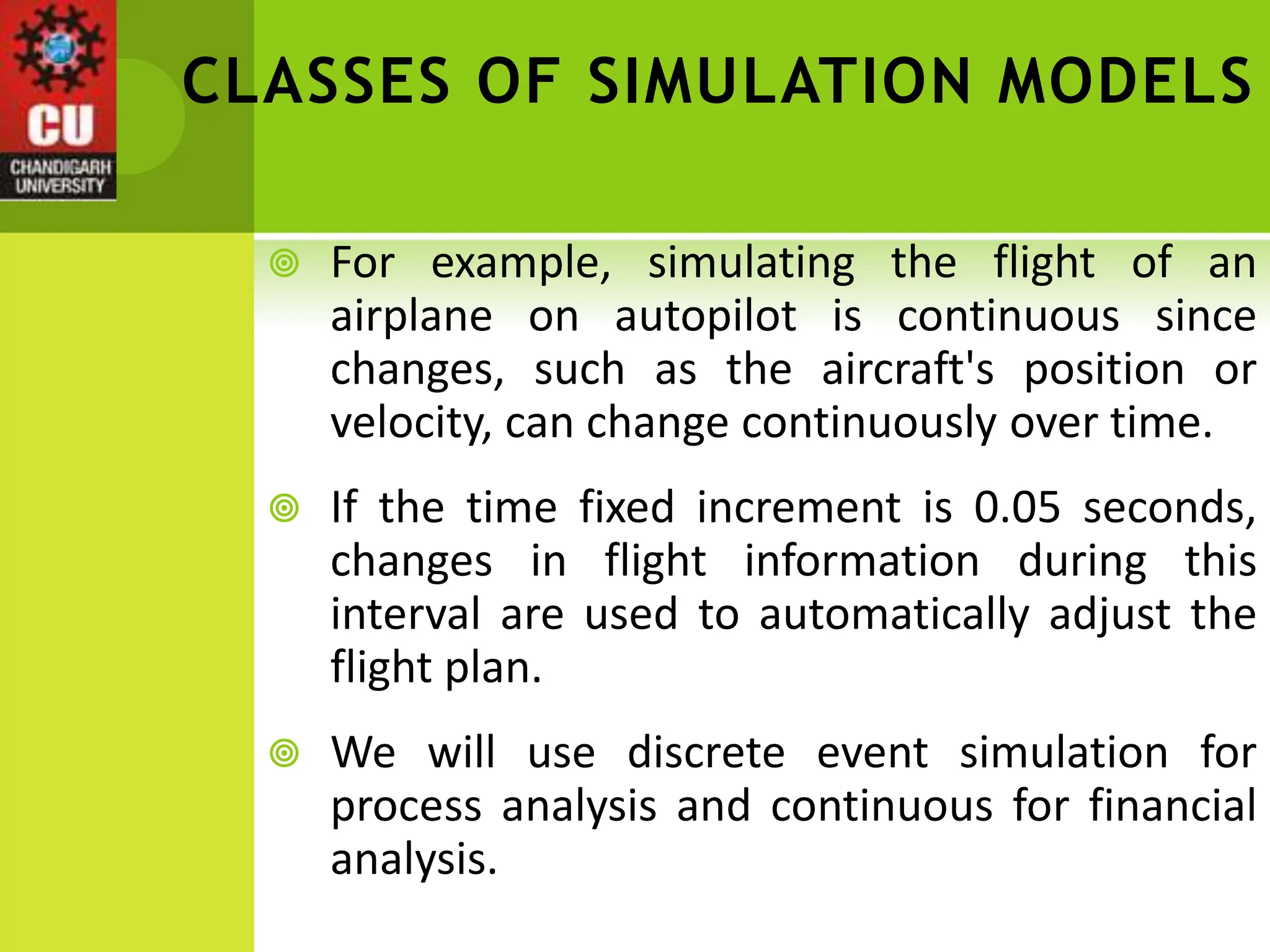 CU
CHANDIGARH UNIVERSITY

CLASSES OF SIMULATION MODELS

For example, simulating the flight of an airplane on autopilot is continuous since changes, such as the aircraft's position or velocity, can change continuously over time.

If the time fixed increment is 0.05 seconds, changes in flight information during this interval are used to automatically adjust the flight plan.

We will use discrete event simulation for process analysis and continuous for financial analysis.